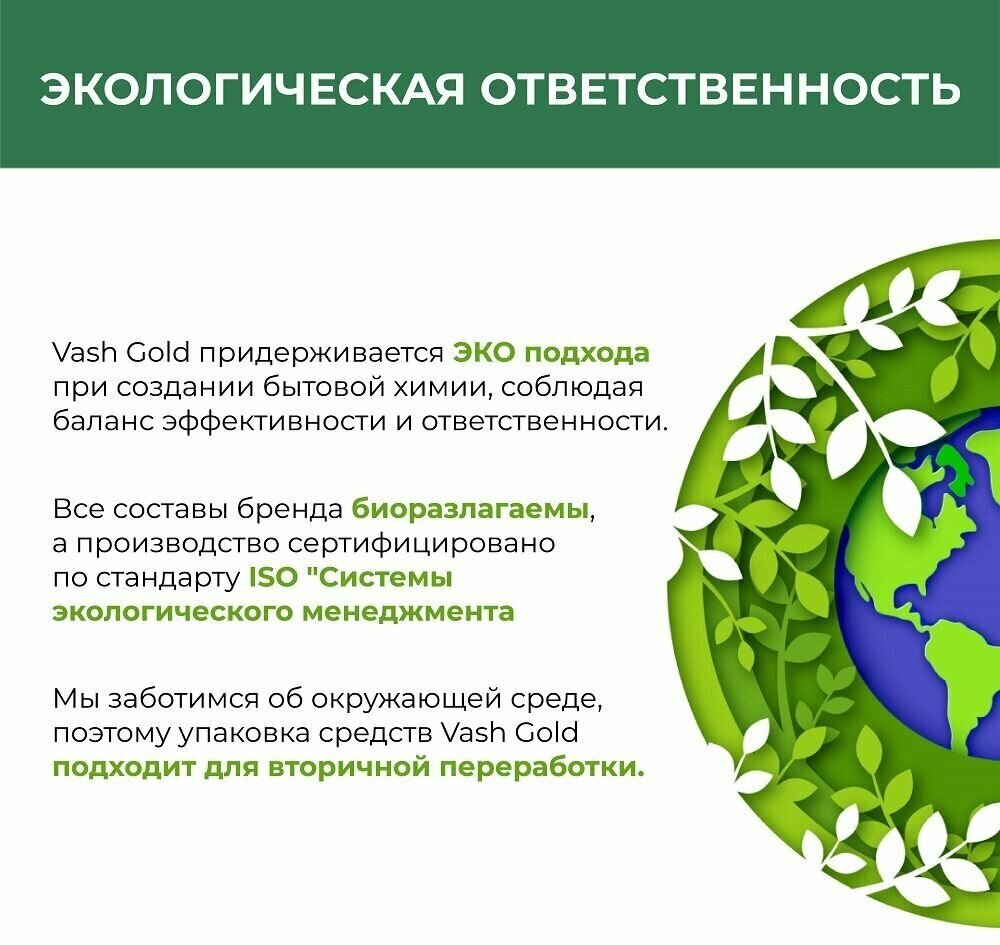 ЭКОЛОГИЧЕСКАЯ ОТВЕТСТВЕННОСТЬ

Vash Gold придерживается ЭКО подхода при создании бытовой химии, соблюдая баланс эффективности и ответственности.

Все составы бренда биоразлагаемы, а производство сертифицировано по стандарту ISO "Системы экологического менеджмента

Мы заботимся об окружающей среде, поэтому упаковка средств Vash Gold подходит для вторичной переработки.